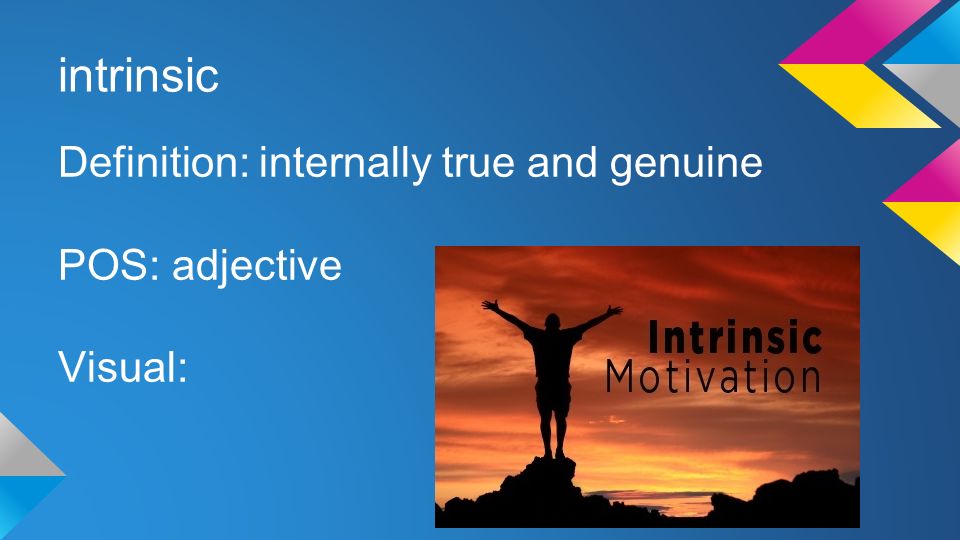 intrinsic

Definition: internally true and genuine

POS: adjective

Visual:

Intrinsic
Motivation